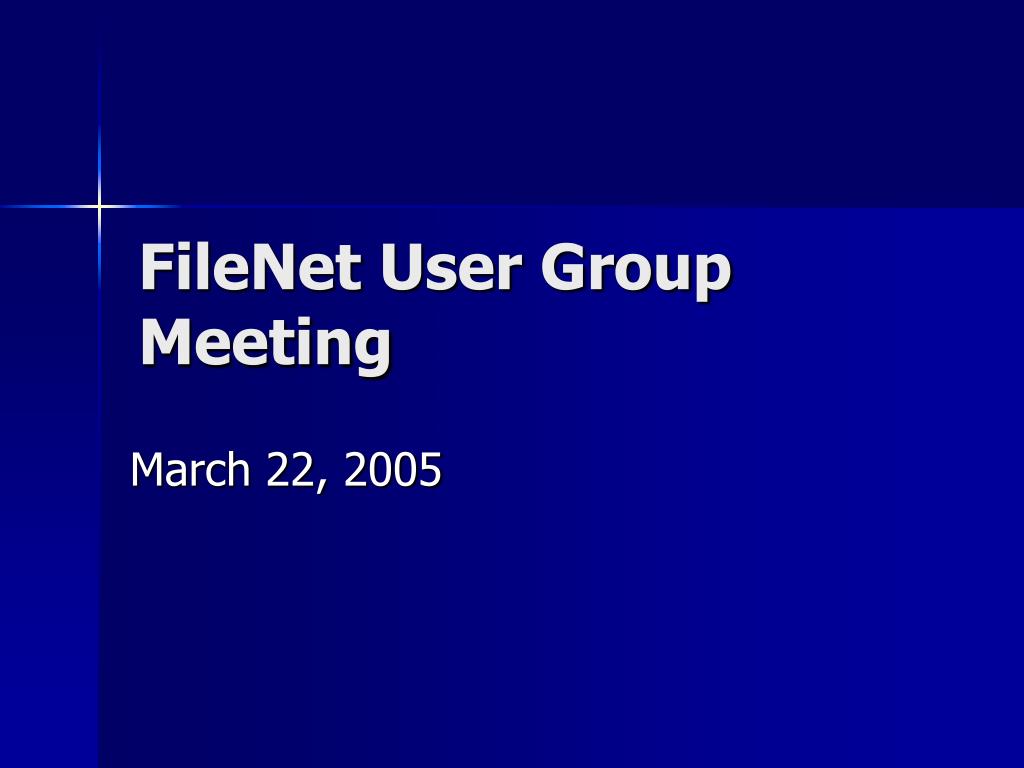 FileNet User Group Meeting

March 22, 2005